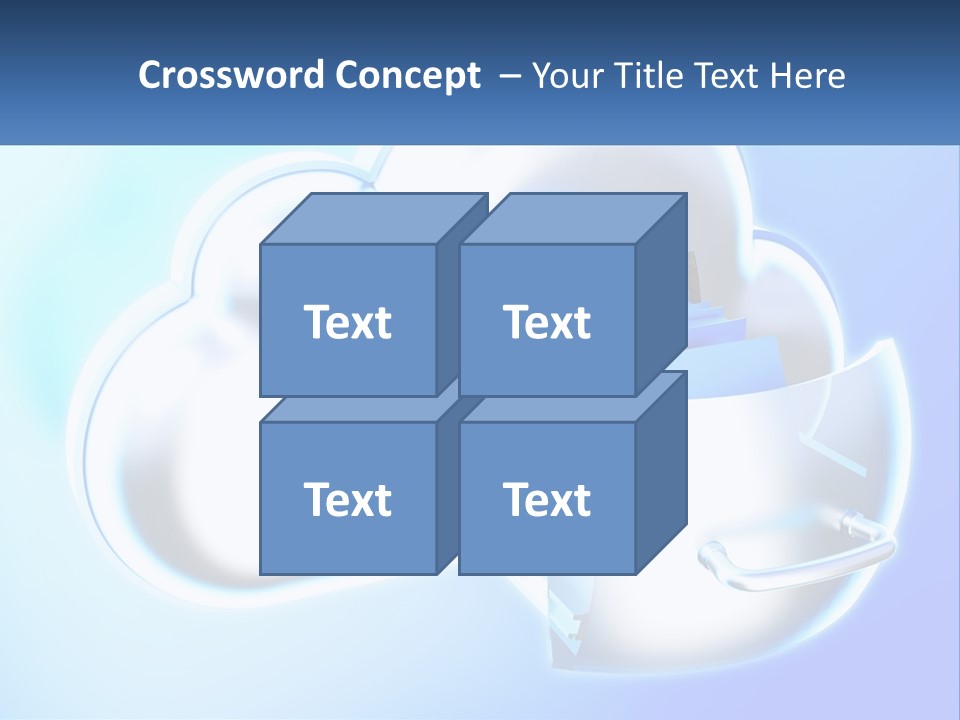 Crossword Concept – Your Title Text Here

Text

Text

Text

Text